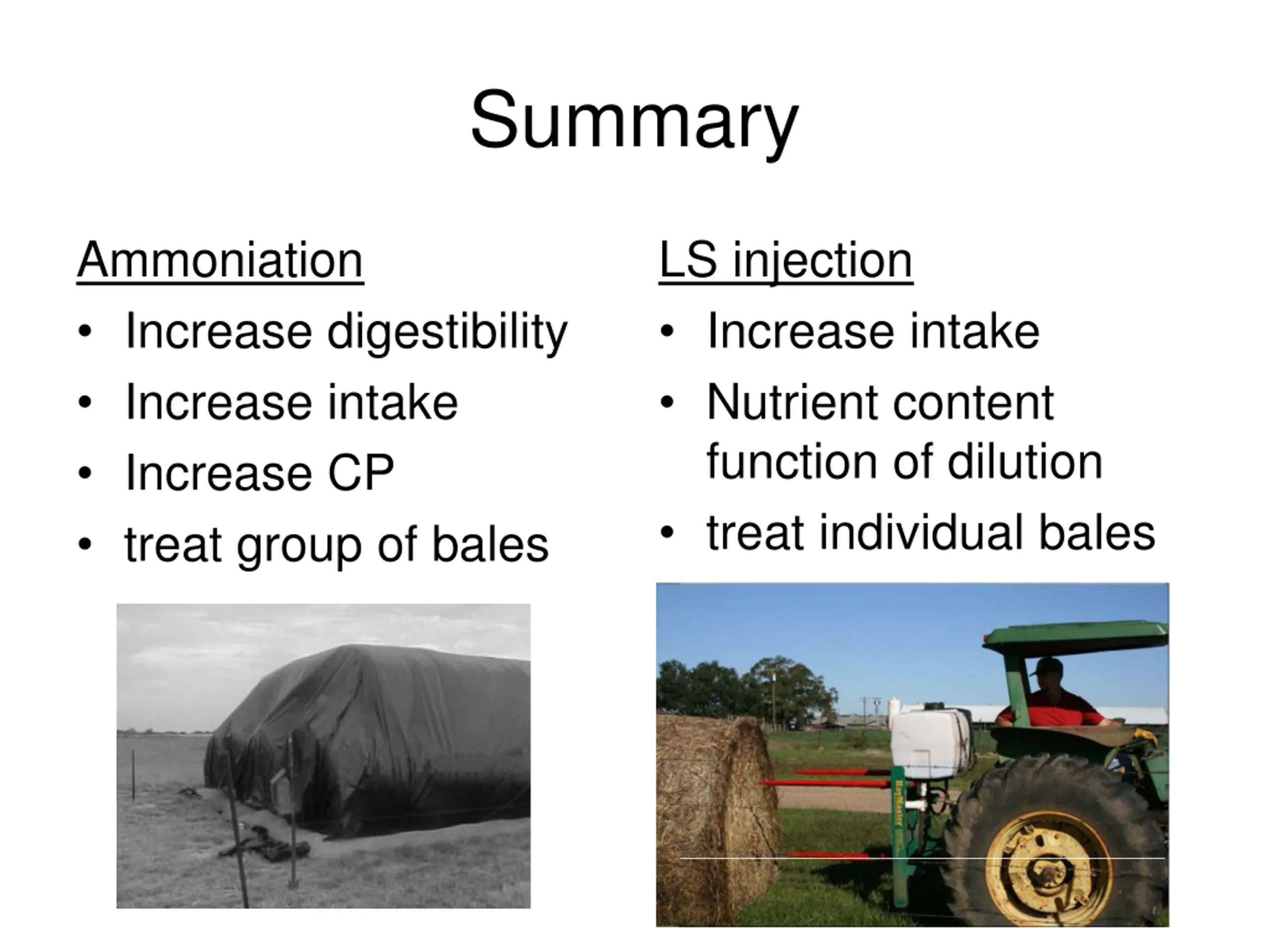 Summary

Ammoniation
• Increase digestibility
• Increase intake
• Increase CP
• treat group of bales

LS injection
• Increase intake
• Nutrient content function of dilution
• treat individual bales

HayMaster